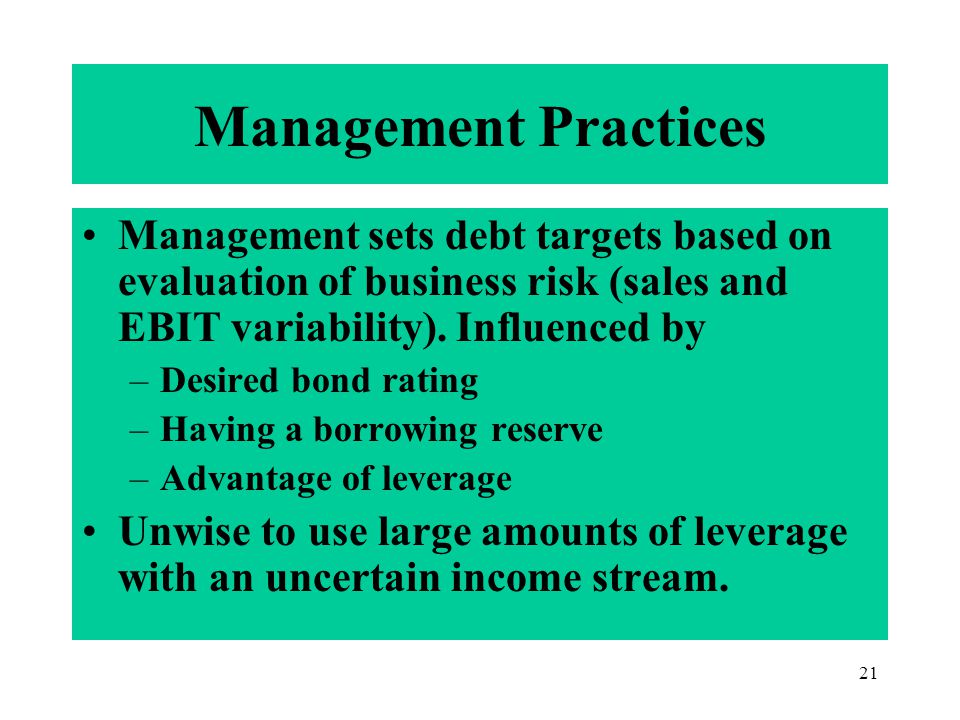 Management Practices

• Management sets debt targets based on evaluation of business risk (sales and EBIT variability). Influenced by
– Desired bond rating
– Having a borrowing reserve
– Advantage of leverage
• Unwise to use large amounts of leverage with an uncertain income stream.

21